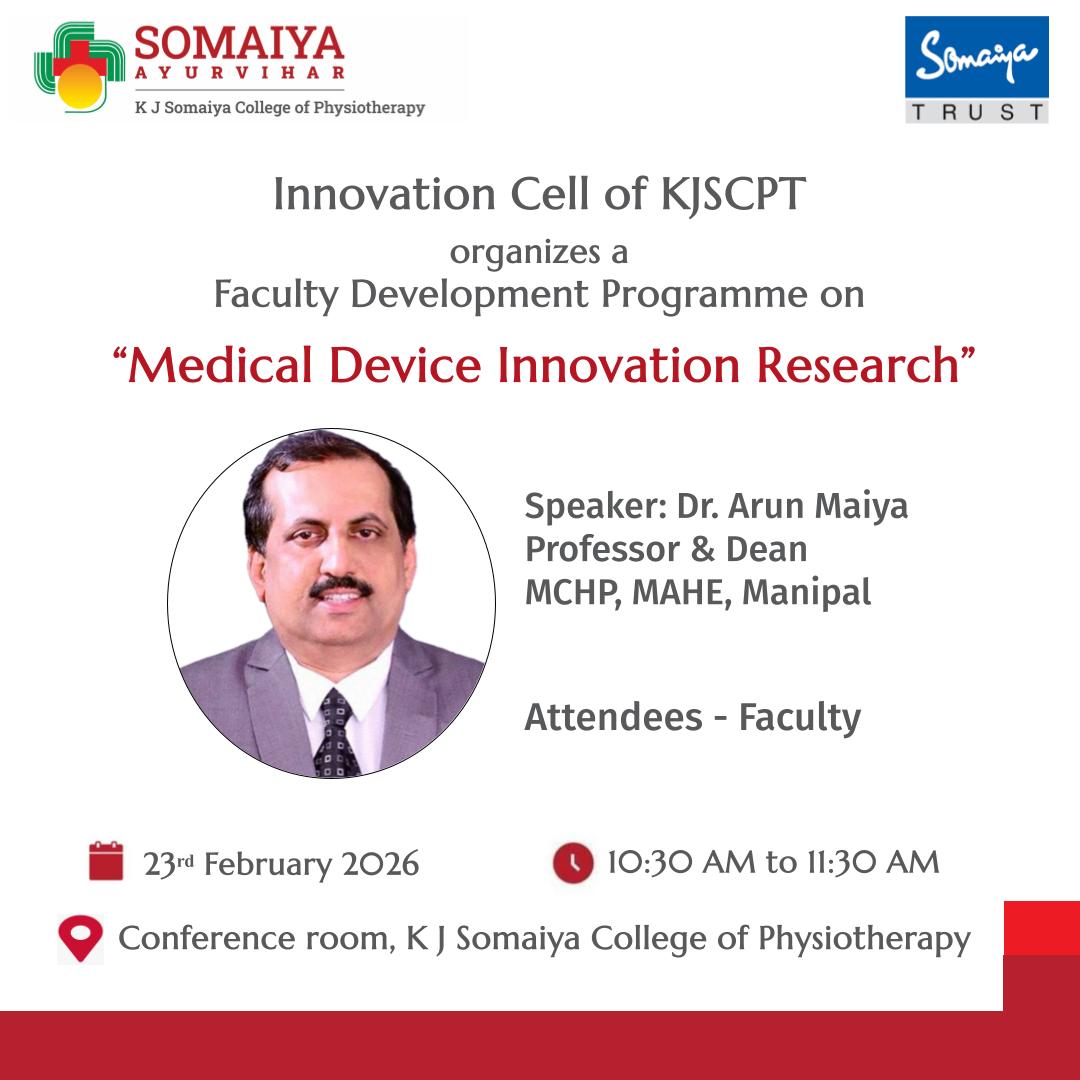 SOMAIYA
AYURVIHAR
K J Somaiya College of Physiotherapy

Somaiya
TRUST

Innovation Cell of KJSCPT
organizes a
Faculty Development Programme on
"Medical Device Innovation Research"

Speaker: Dr. Arun Maiya
Professor & Dean
MCHP, MAHE, Manipal

Attendees - Faculty

23rd February 2026

10:30 AM to 11:30 AM

Conference room, K J Somaiya College of Physiotherapy